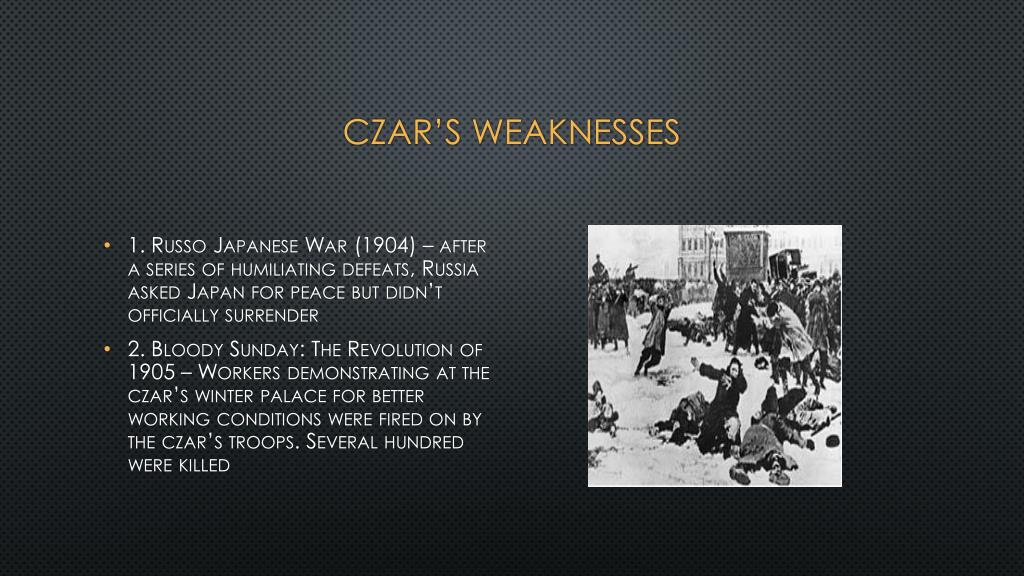 CZAR'S WEAKNESSES

• 1. Russo Japanese War (1904) – after a series of humiliating defeats, Russia asked Japan for peace but didn't officially surrender

• 2. Bloody Sunday: The Revolution of 1905 – Workers demonstrating at the czar's winter palace for better working conditions were fired on by the czar's troops. Several hundred were killed